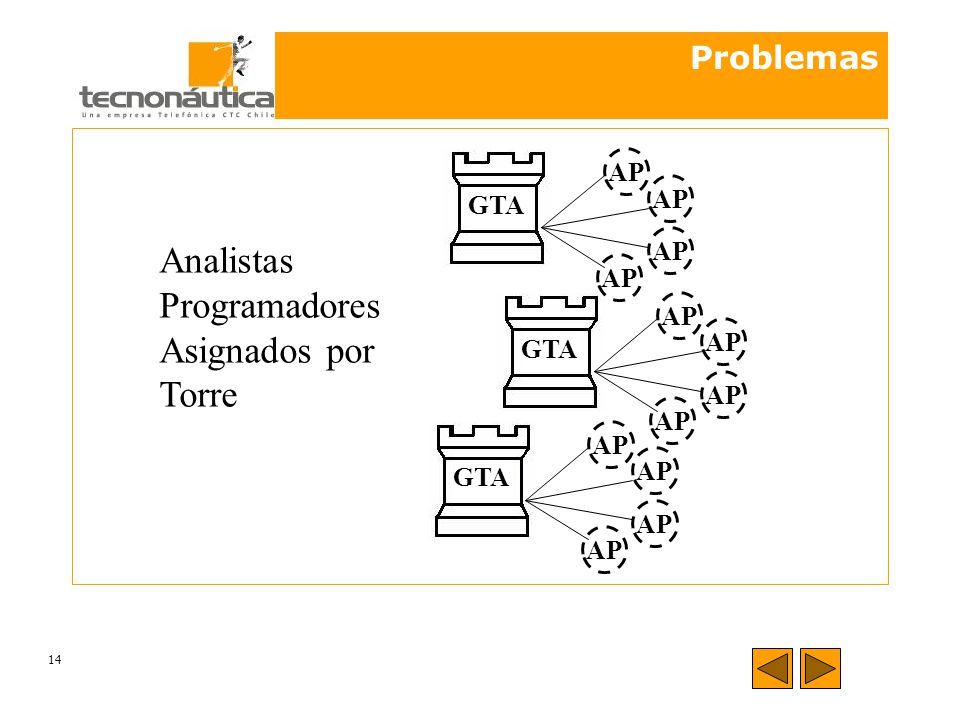 tecnonáutica
Una empresa Telefónica CTC Chile

Problemas

Analistas Programadores Asignados por Torre

GTA
AP
AP
AP
AP

GTA
AP
AP
AP
AP

GTA
AP
AP
AP
AP

14